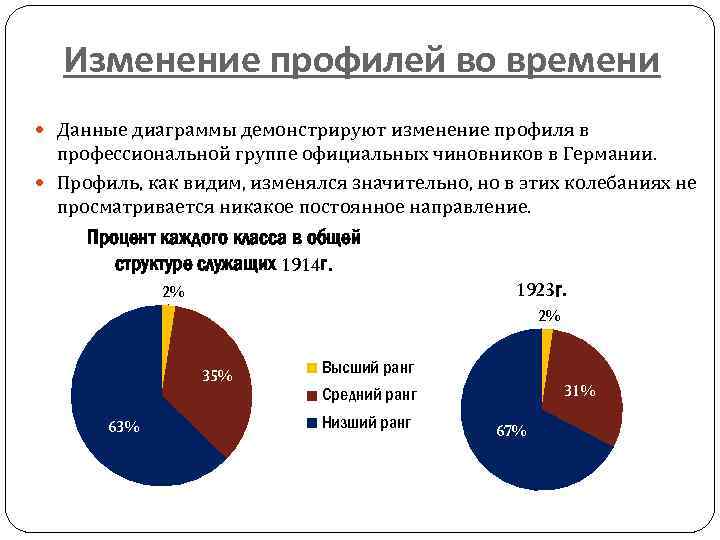 Изменение профилей во времени

Данные диаграммы демонстрируют изменение профиля в профессиональной группе официальных чиновников в Германии.

Профиль, как видим, изменялся значительно, но в этих колебаниях не просматривается никакое постоянное направление.

Процент каждого класса в общей структуре служащих 1914г.

2%

35%

63%

Высший ранг
Средний ранг
Низший ранг

1923г.

2%

31%

67%